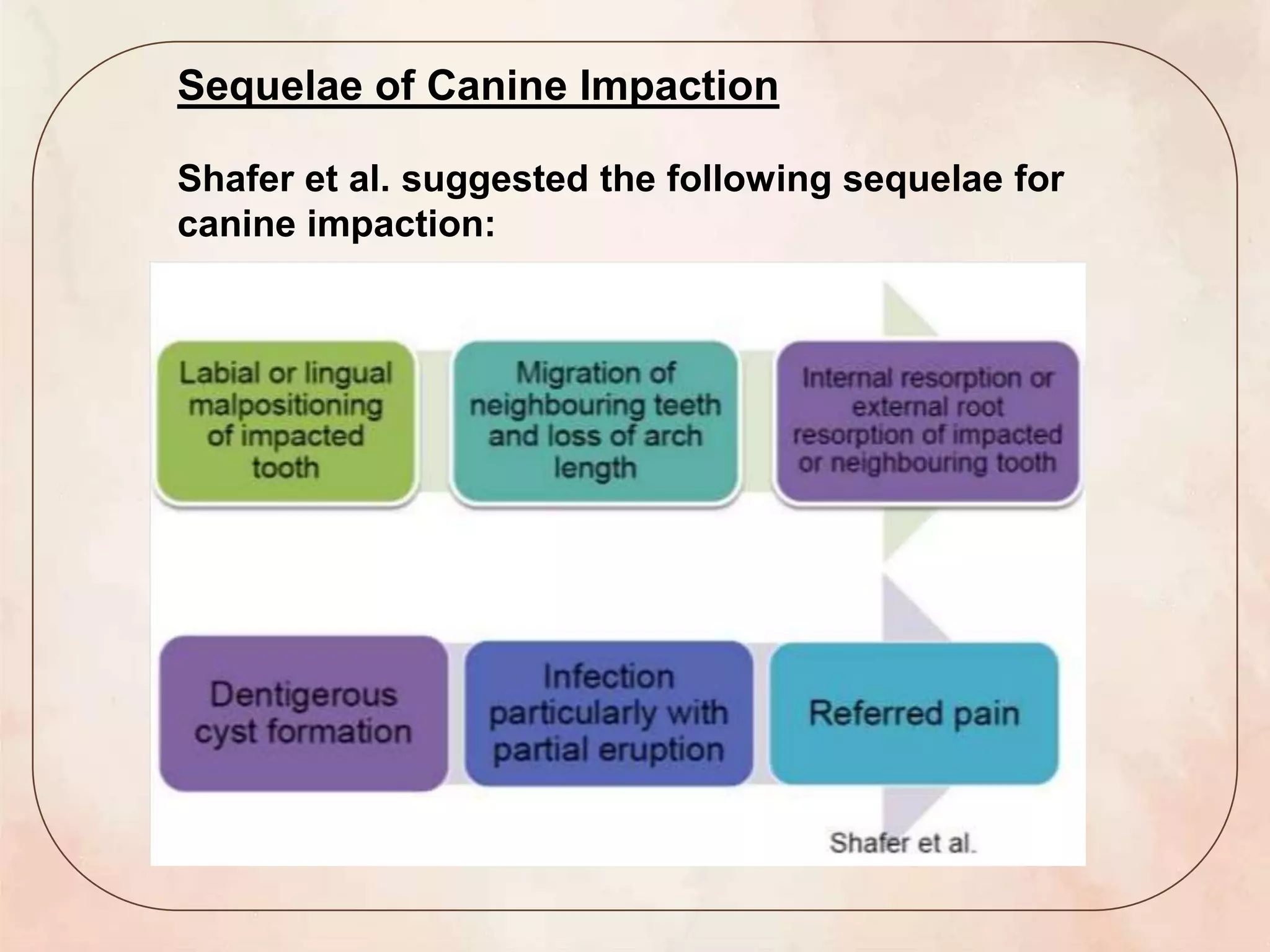 Sequelae of Canine Impaction

Shafer et al. suggested the following sequelae for canine impaction:

Labial or lingual malpositioning of impacted tooth

Migration of neighbouring teeth and loss of arch length

Internal resorption or external root resorption of impacted or neighbouring tooth

Dentigerous cyst formation

Infection particularly with partial eruption

Referred pain

Shafer et al.